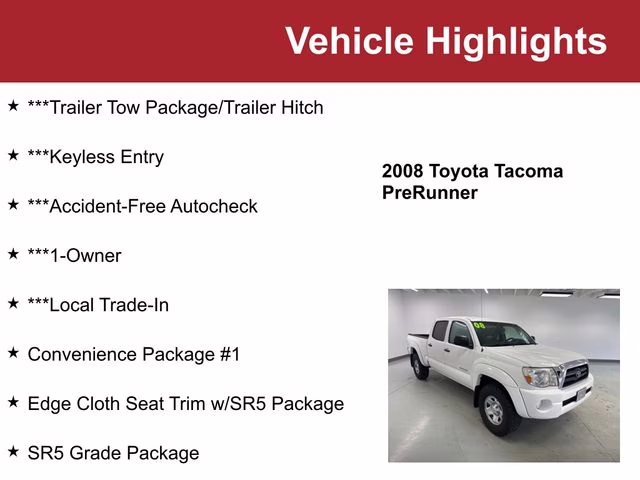 Vehicle Highlights

★ ***Trailer Tow Package/Trailer Hitch

★ ***Keyless Entry

★ ***Accident-Free Autocheck

★ ***1-Owner

★ ***Local Trade-In

★ Convenience Package #1

★ Edge Cloth Seat Trim w/SR5 Package

★ SR5 Grade Package

2008 Toyota Tacoma PreRunner

08